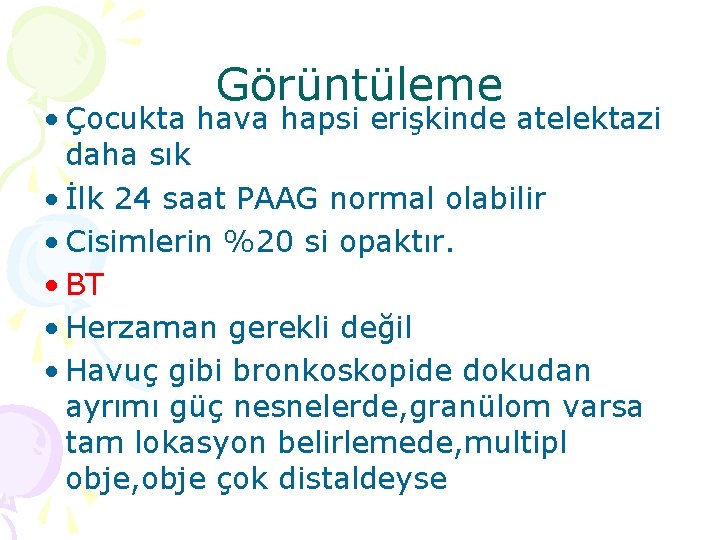 Görüntüleme

• Çocukta hava hapsi erişkinde atelektazi daha sık
• İlk 24 saat PAAG normal olabilir
• Cisimlerin %20 si opaktır.
• BT
• Herzaman gerekli değil
• Havuç gibi bronkoskopide dokudan ayrımı güç nesnelerde,granülom varsa tam lokasyon belirlemede,multipl obje,obje çok distaldeyse